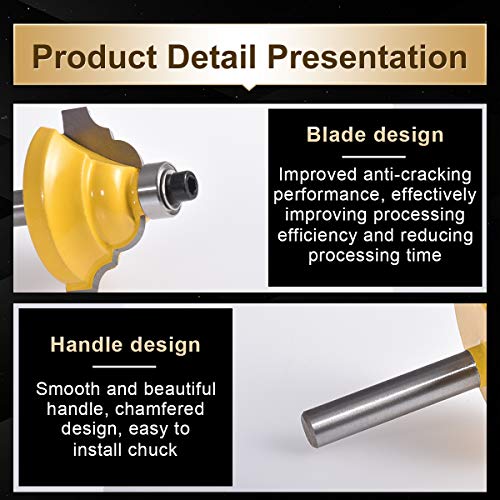 Product Detail Presentation

Blade design

Improved anti-cracking performance, effectively improving processing efficiency and reducing processing time

Handle design

Smooth and beautiful handle, chamfered design, easy to install chuck